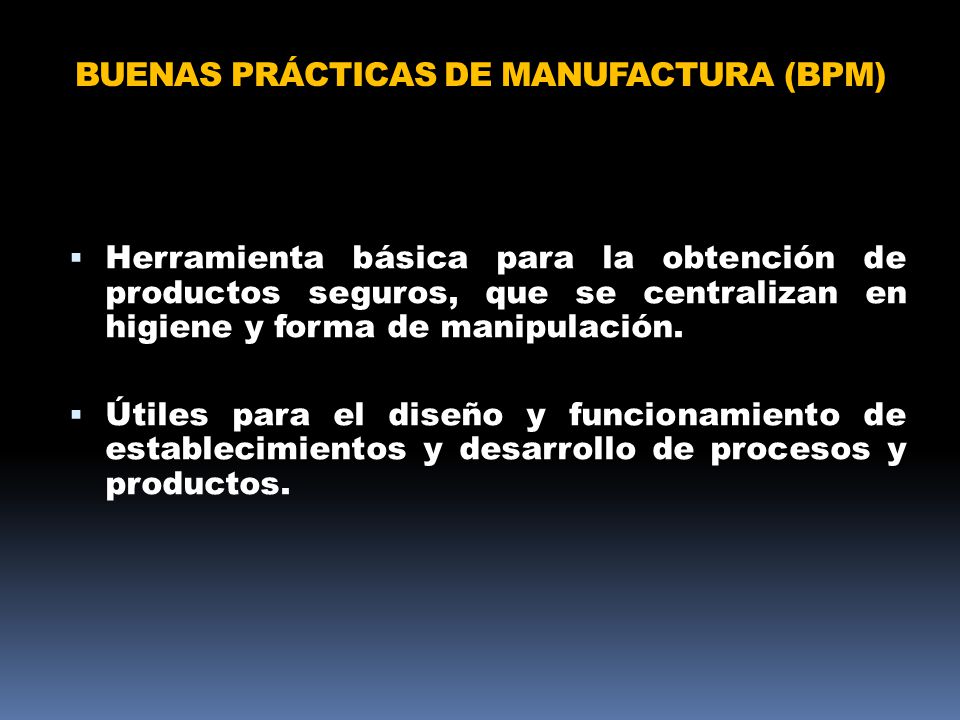 BUENAS PRÁCTICAS DE MANUFACTURA (BPM)

▪ Herramienta básica para la obtención de productos seguros, que se centralizan en higiene y forma de manipulación.

▪ Útiles para el diseño y funcionamiento de establecimientos y desarrollo de procesos y productos.